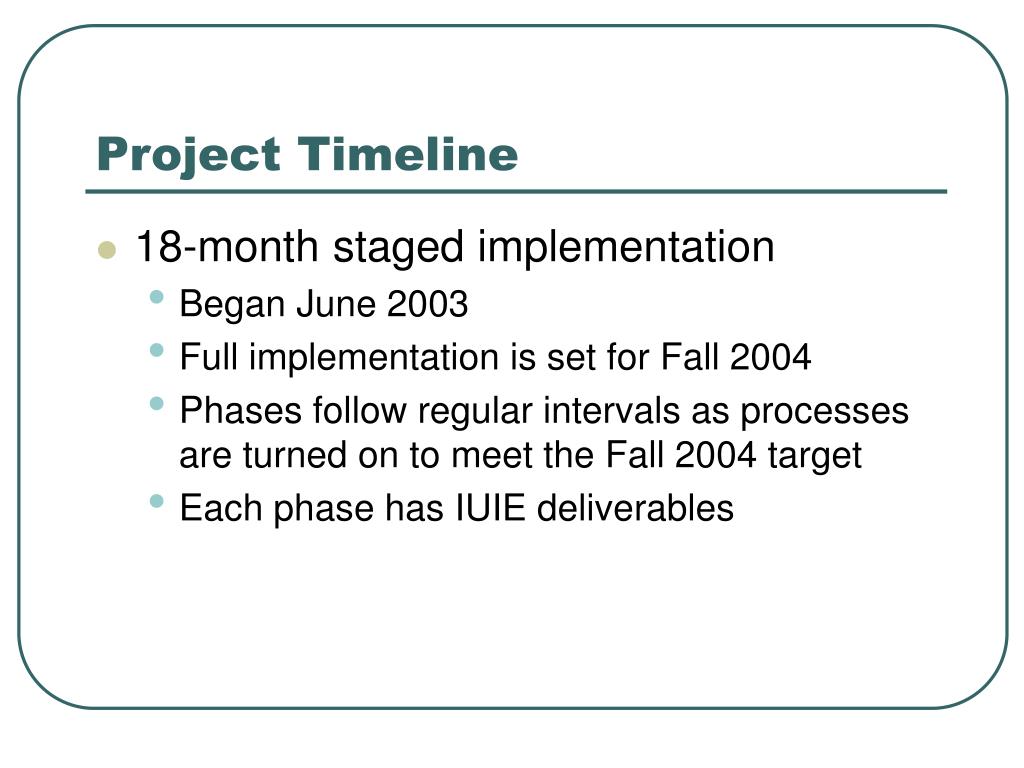 Project Timeline

- 18-month staged implementation
  - Began June 2003
  - Full implementation is set for Fall 2004
  - Phases follow regular intervals as processes are turned on to meet the Fall 2004 target
  - Each phase has IUIE deliverables